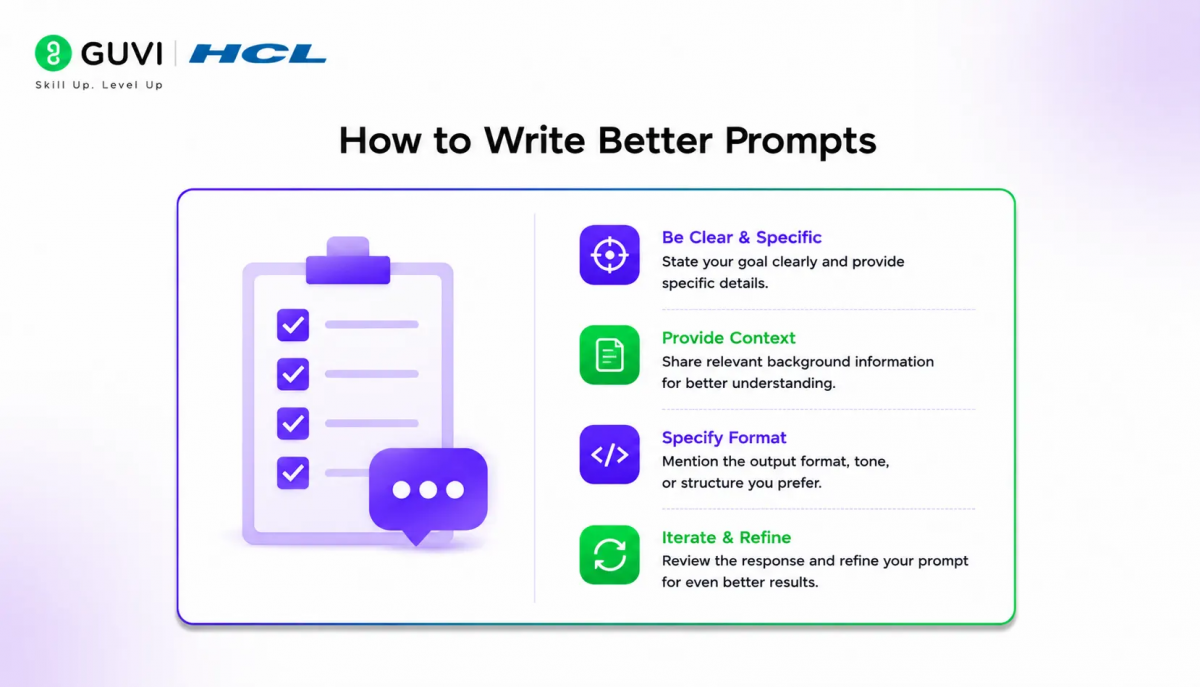 GUVI | HCL
Skill Up. Level Up

How to Write Better Prompts

Be Clear & Specific
State your goal clearly and provide specific details.

Provide Context
Share relevant background information for better understanding.

Specify Format
Mention the output format, tone, or structure you prefer.

Iterate & Refine
Review the response and refine your prompt for even better results.